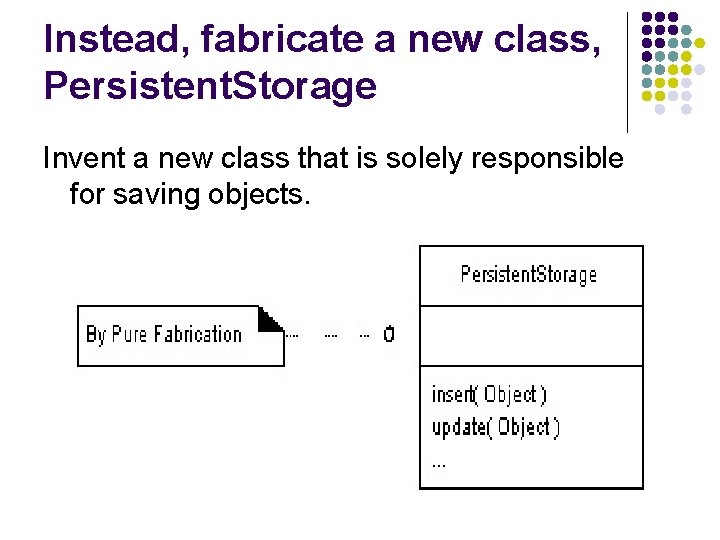 Instead, fabricate a new class, PersistentStorage

Invent a new class that is solely responsible for saving objects.

By Pure Fabrication

PersistentStorage

insert( Object )
update( Object )
...